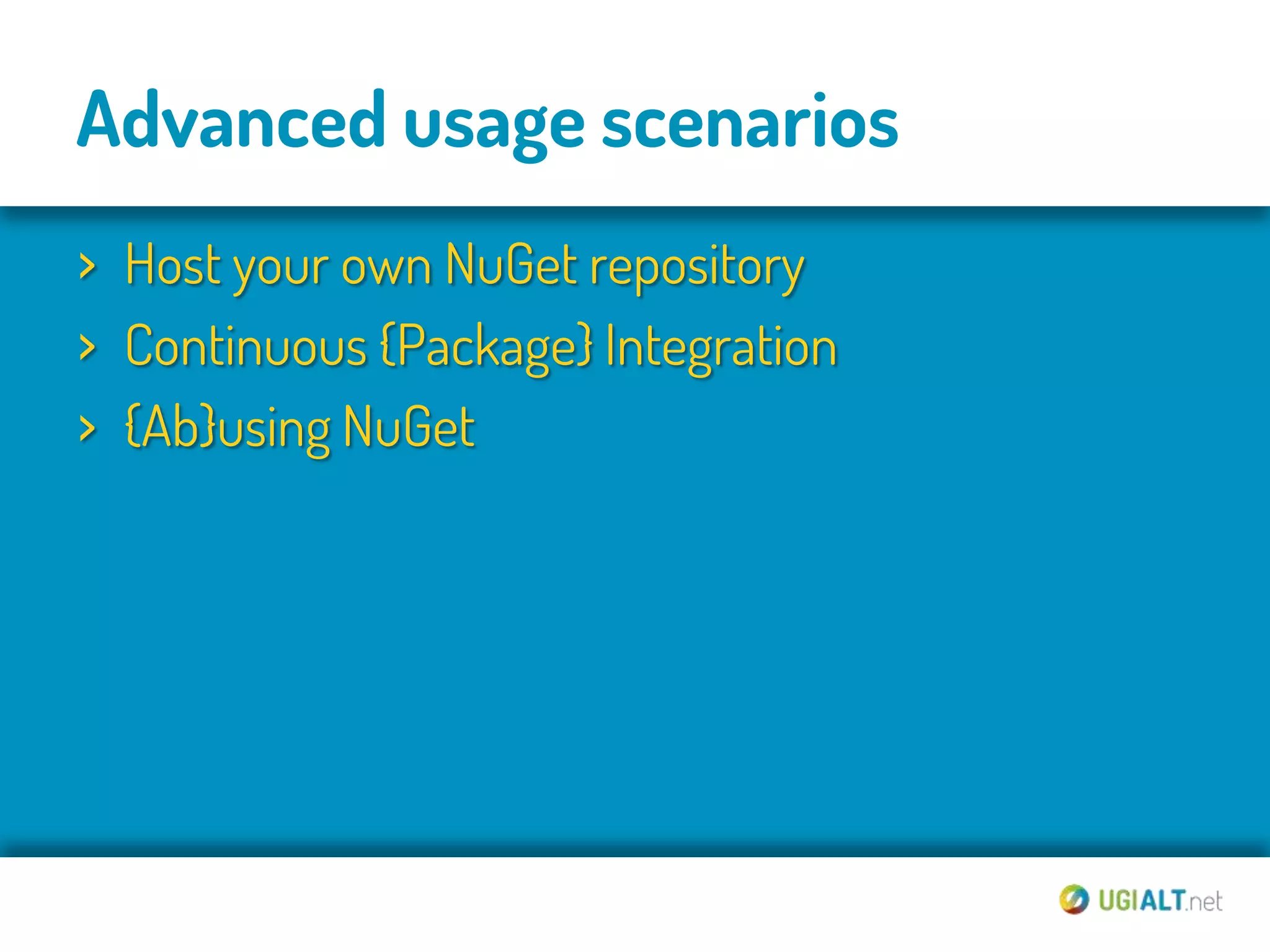 Advanced usage scenarios

› Host your own NuGet repository
› Continuous {Package} Integration
› {Ab}using NuGet

UGIALT.net